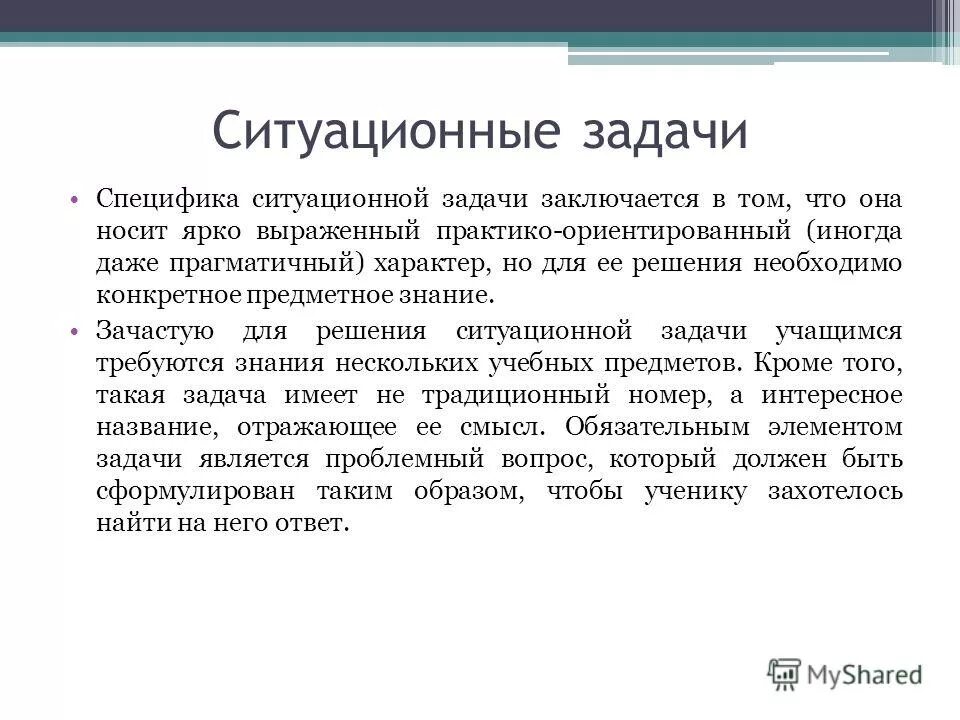 Ситуационные задачи

• Специфика ситуационной задачи заключается в том, что она носит ярко выраженный практико-ориентированный (иногда даже прагматичный) характер, но для ее решения необходимо конкретное предметное знание.

• Зачастую для решения ситуационной задачи учащимся требуются знания нескольких учебных предметов. Кроме того, такая задача имеет не традиционный номер, а интересное название, отражающее ее смысл. Обязательным элементом задачи является проблемный вопрос, который должен быть сформулирован таким образом, чтобы ученику захотелось найти на него ответ.

MyShared